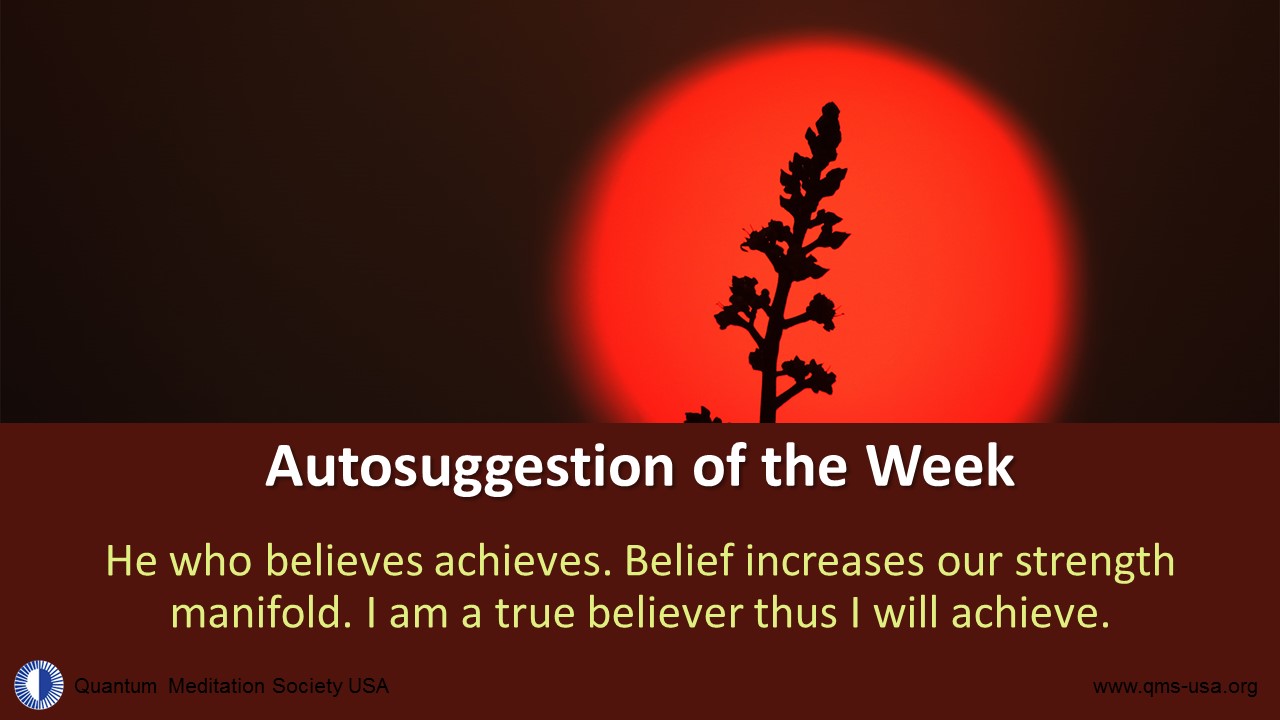 Autosuggestion of the Week

He who believes achieves. Belief increases our strength manifold. I am a true believer thus I will achieve.

Quantum Meditation Society USA

www.qms-usa.org